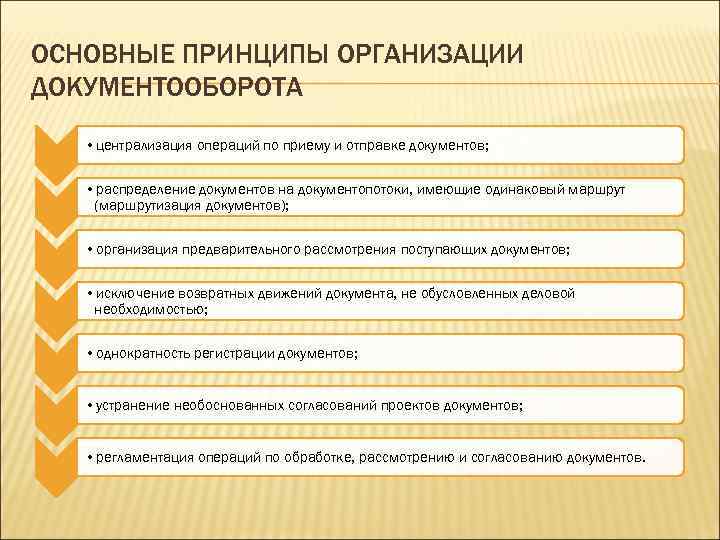 ОСНОВНЫЕ ПРИНЦИПЫ ОРГАНИЗАЦИИ ДОКУМЕНТООБОРОТА

• централизация операций по приему и отправке документов;

• распределение документов на документопотоки, имеющие одинаковый маршрут (маршрутизация документов);

• организация предварительного рассмотрения поступающих документов;

• исключение возвратных движений документа, не обусловленных деловой необходимостью;

• однократность регистрации документов;

• устранение необоснованных согласований проектов документов;

• регламентация операций по обработке, рассмотрению и согласованию документов.